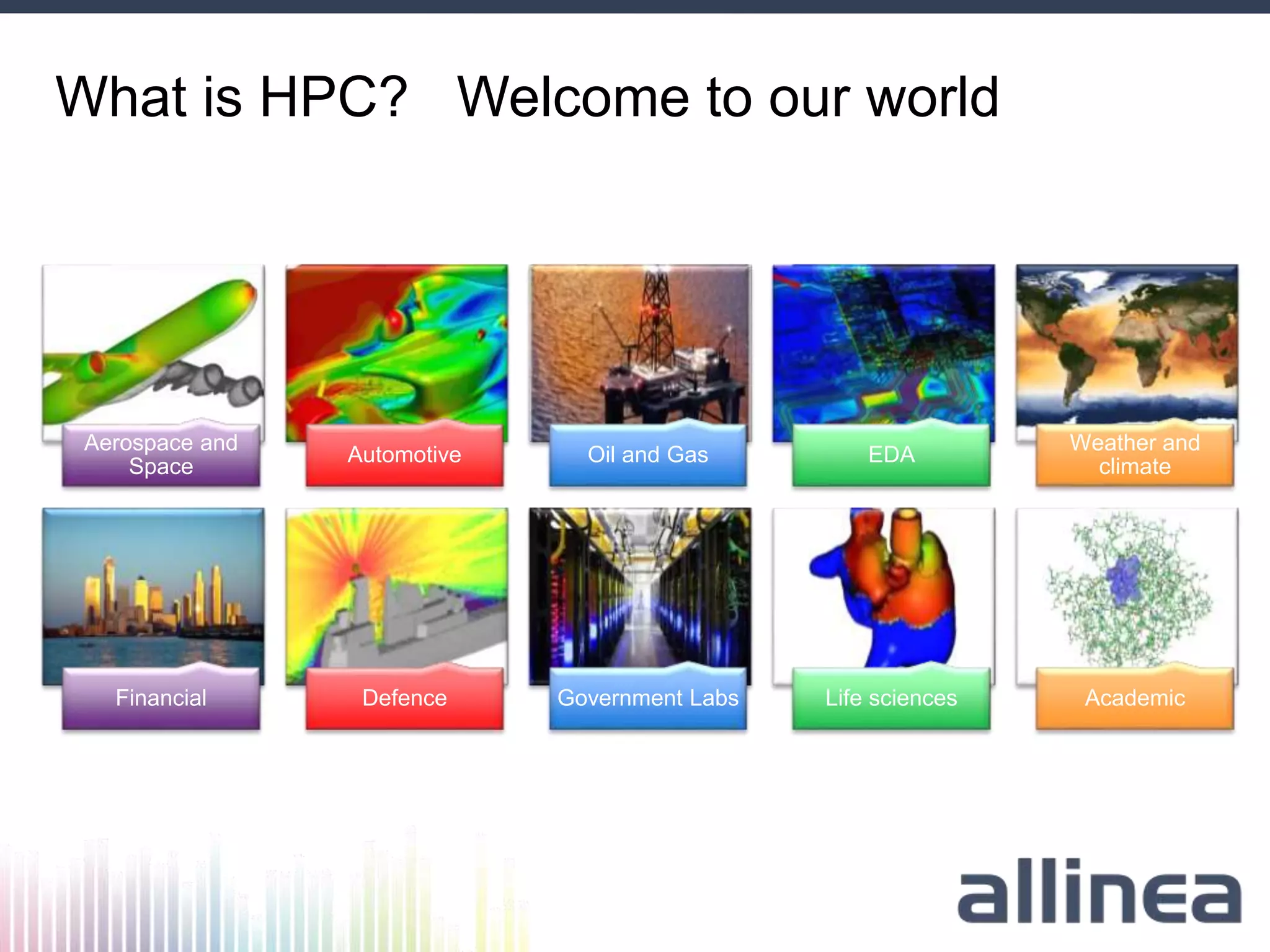 What is HPC? Welcome to our world

Aerospace and Space

Automotive

Oil and Gas

EDA

Weather and climate

Financial

Defence

Government Labs

Life sciences

Academic

allinea